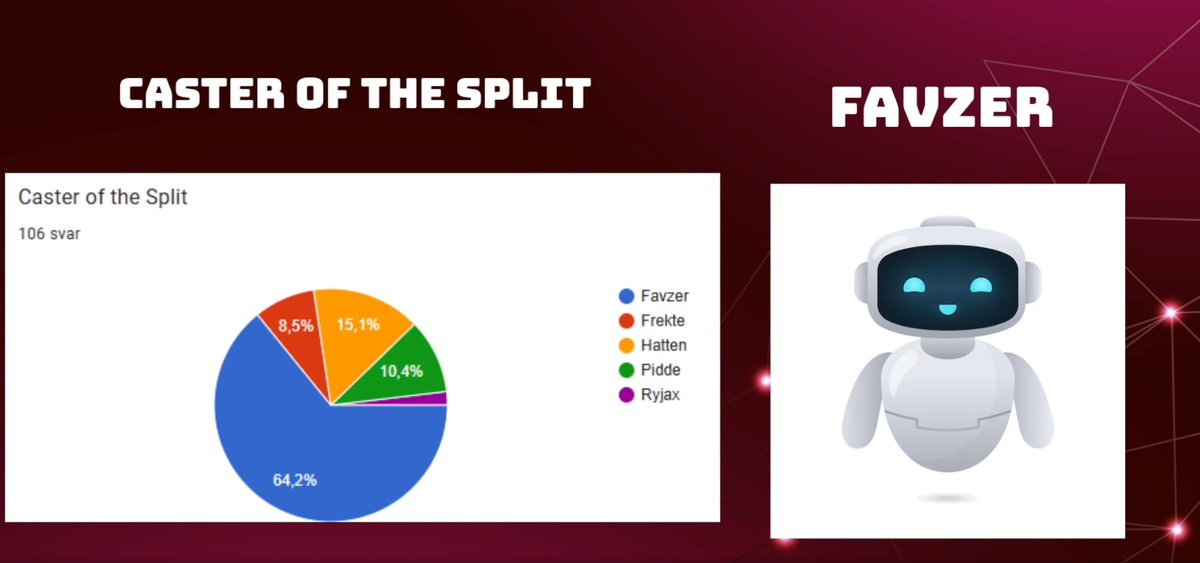 CASTER OF THE SPLIT

FAVZER

Caster of the Split

106 svar

8,5%
15,1%
10,4%
64,2%

Favzer
Frekte
Hatten
Pidde
Ryjax